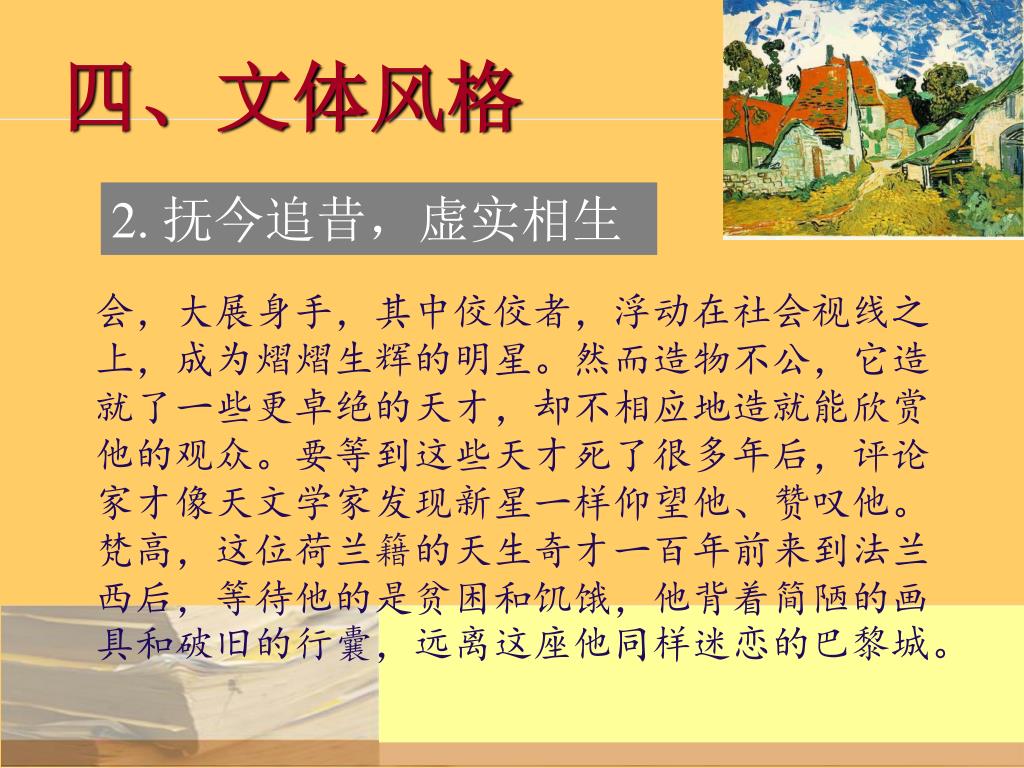 四、文体风格

2. 抚今追昔，虚实相生

会，大展身手，其中佼佼者，浮动在社会视线之上，成为熠熠生辉的明星。然而造物不公，它造就了一些更卓绝的天才，却不相应地造就能欣赏他的观众。要等到这些天才死了很多年后，评论家才像天文学家发现新星一样仰望他、赞叹他。梵高，这位荷兰籍的天生奇才一百年前来到法兰西后，等待他的是贫困和饥饿，他背着简陋的画具和破旧的行囊，远离这座他同样迷恋的巴黎城。